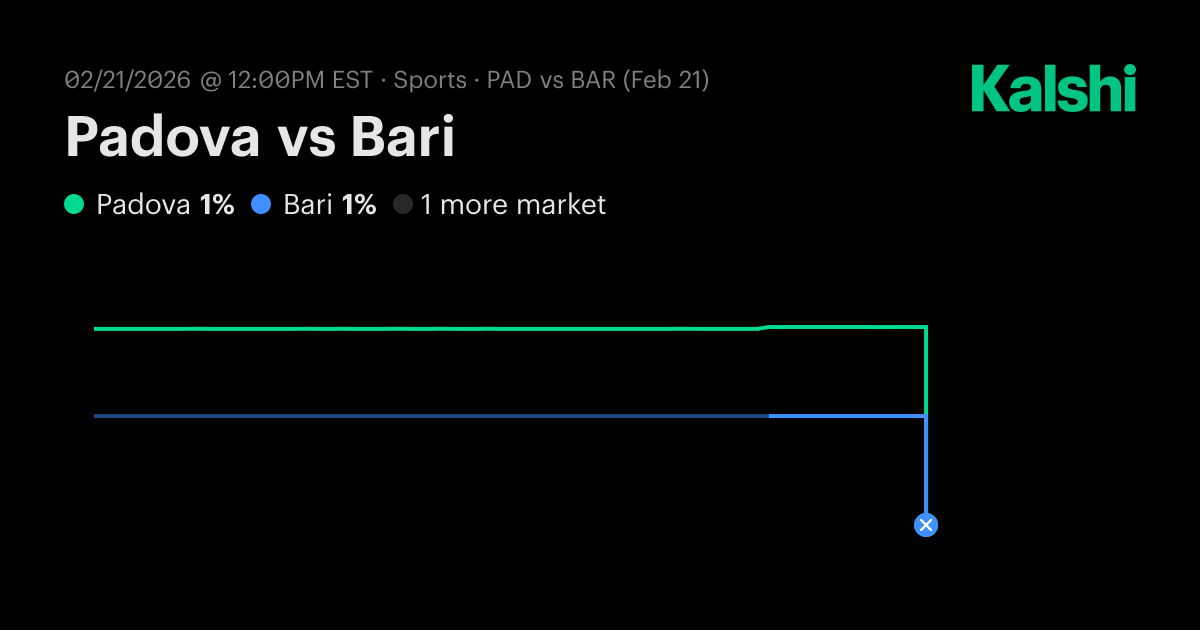 02/21/2026 @ 12:00PM EST · Sports · PAD vs BAR (Feb 21)

Kalshi

Padova vs Bari

Padova 1% Bari 1% 1 more market